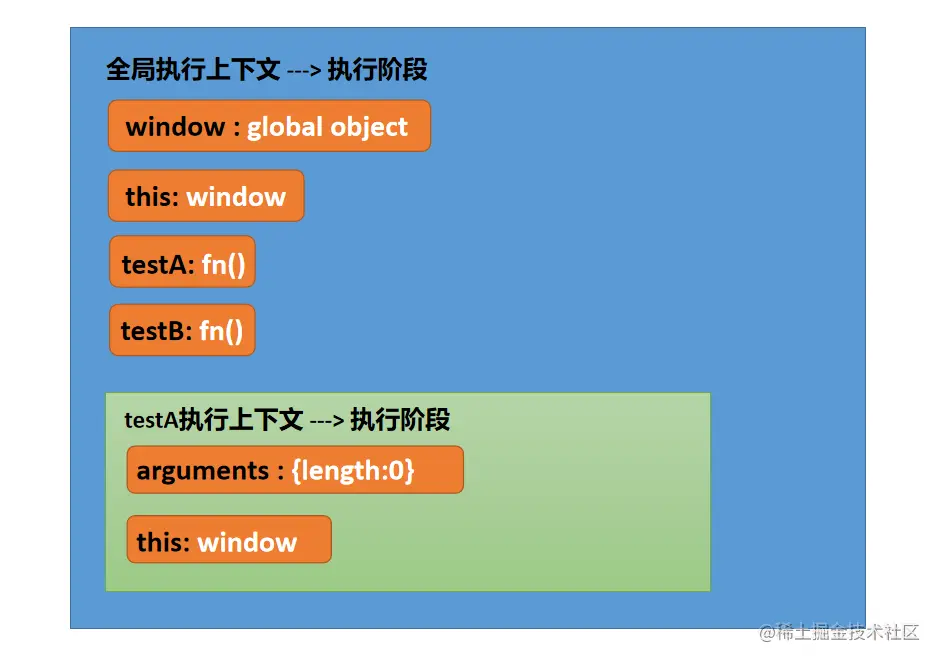 全局执行上下文 ---> 执行阶段

window : global object

this: window

testA: fn()

testB: fn()

testA执行上下文 ---> 执行阶段

arguments : {length:0}

this: window

@稀土掘金技术社区